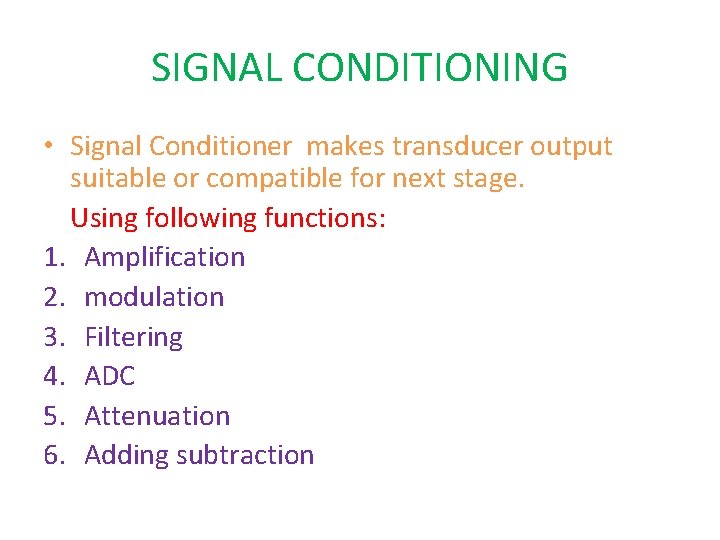 SIGNAL CONDITIONING

• Signal Conditioner makes transducer output suitable or compatible for next stage.

Using following functions:

1. Amplification
2. modulation
3. Filtering
4. ADC
5. Attenuation
6. Adding subtraction